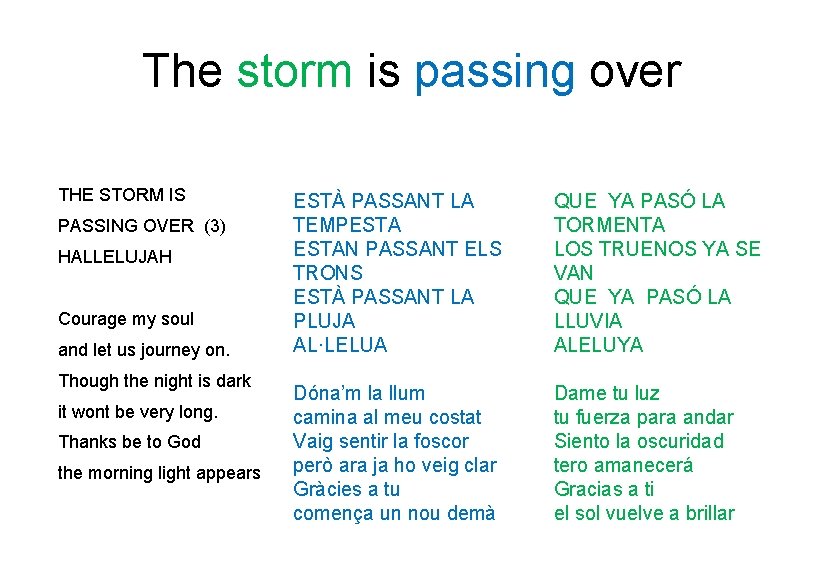 The storm is passing over

THE STORM IS
PASSING OVER (3)
HALLELUJAH

Courage my soul
and let us journey on.
Though the night is dark
it wont be very long.
Thanks be to God
the morning light appears

ESTÀ PASSANT LA TEMPESTA
ESTAN PASSANT ELS TRONS
ESTÀ PASSANT LA PLUJA
AL·LELUA

Dóna'm la llum
camina al meu costat
Vaig sentir la foscor
però ara ja ho veig clar
Gràcies a tu
comença un nou demà

QUE YA PASÓ LA TORMENTA
LOS TRUENOS YA SE VAN
QUE YA PASÓ LA LLUVIA
ALELUYA

Dame tu luz
tu fuerza para andar
Siento la oscuridad
tero amanecerá
Gracias a ti
el sol vuelve a brillar